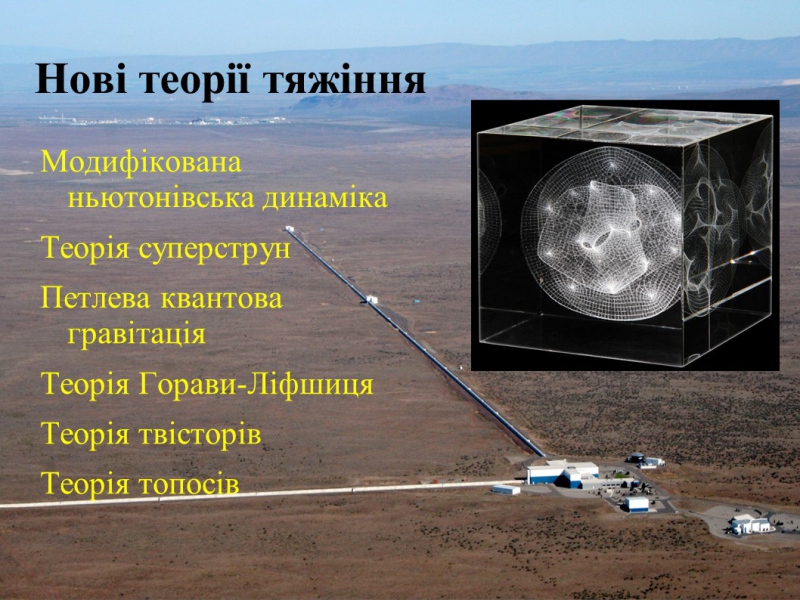 Нові теорії тяжіння

Модифікована ньютонівська динаміка

Теорія суперструн

Петлева квантова гравітація

Теорія Горави-Ліфшиця

Теорія твісторів

Теорія топосів